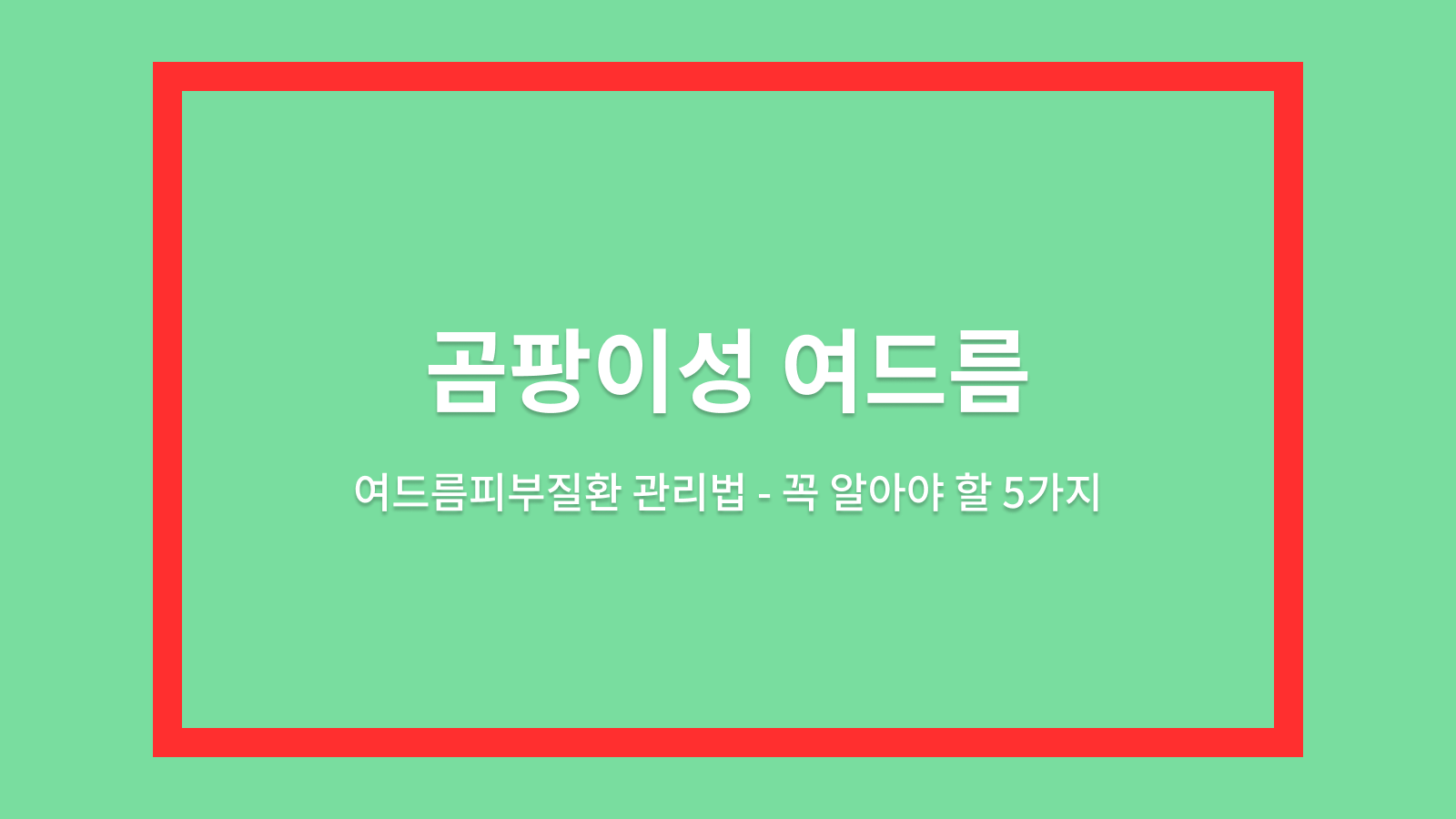 곰팡이성 여드름

여드름피부질환 관리법 - 꼭 알아야 할 5가지